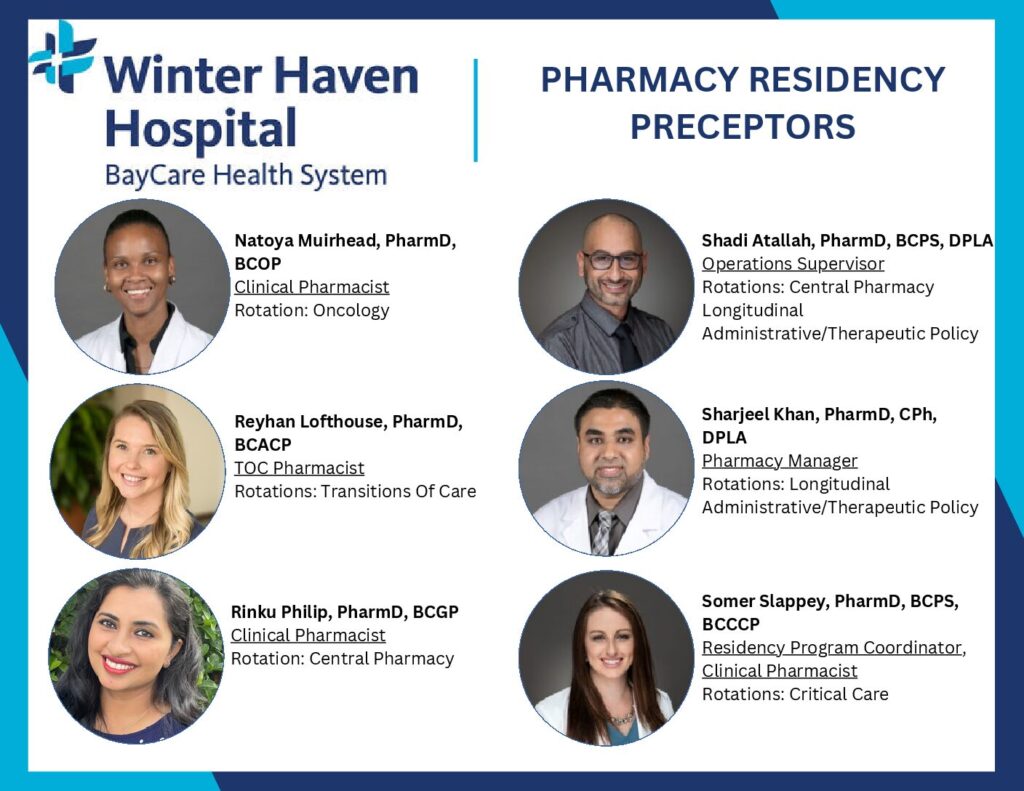 Winter Haven Hospital
BayCare Health System

PHARMACY RESIDENCY PRECEPTORS

Natoya Muirhead, PharmD, BCOP
Clinical Pharmacist
Rotation: Oncology

Reyhan Lofthouse, PharmD, BCACP
TOC Pharmacist
Rotations: Transitions Of Care

Rinku Philip, PharmD, BCGP
Clinical Pharmacist
Rotation: Central Pharmacy

Shadi Atallah, PharmD, BCPS, DPLA
Operations Supervisor
Rotations: Central Pharmacy
Longitudinal Administrative/Therapeutic Policy

Sharjeel Khan, PharmD, CPh, DPLA
Pharmacy Manager
Rotations: Longitudinal Administrative/Therapeutic Policy

Somer Slappey, PharmD, BCPS, BCCCP
Residency Program Coordinator, Clinical Pharmacist
Rotations: Critical Care